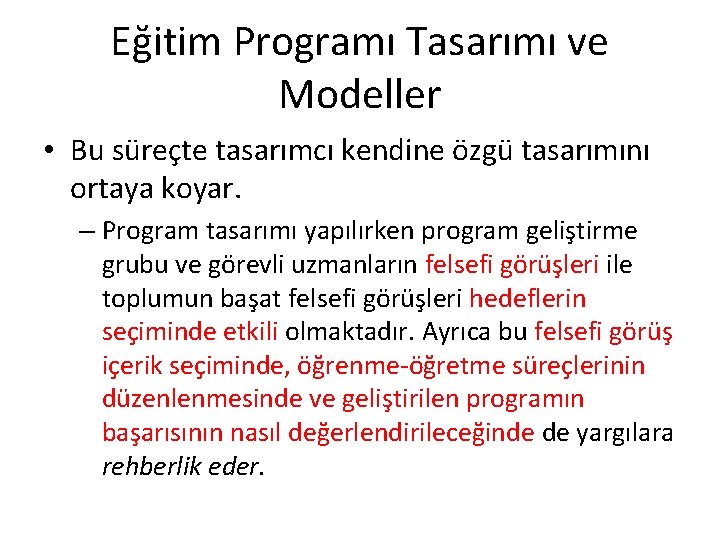 Eğitim Programı Tasarımı ve Modeller

• Bu süreçte tasarımcı kendine özgü tasarımını ortaya koyar.

– Program tasarımı yapılırken program geliştirme grubu ve görevli uzmanların felsefi görüşleri ile toplumun başat felsefi görüşleri hedeflerin seçiminde etkili olmaktadır. Ayrıca bu felsefi görüş içerik seçiminde, öğrenme-öğretme süreçlerinin düzenlenmesinde ve geliştirilen programın başarısının nasıl değerlendirileceğinde de yargılara rehberlik eder.